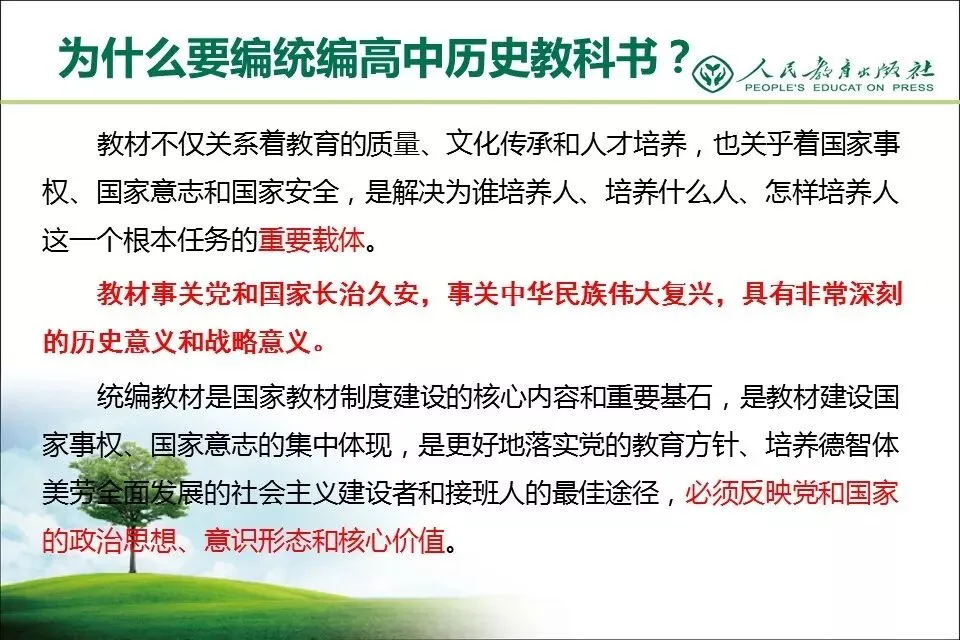 为什么要编统编高中历史教科书？

人民教育出版社
PEOPLE'S EDUCAT ON PRESS

教材不仅关系着教育的质量、文化传承和人才培养，也关乎着国家事权、国家意志和国家安全，是解决为谁培养人、培养什么人、怎样培养人这一个根本任务的重要载体。

教材事关党和国家长治久安，事关中华民族伟大复兴，具有非常深刻的历史意义和战略意义。

统编教材是国家教材制度建设的核心内容和重要基石，是教材建设国家事权、国家意志的集中体现，是更好地落实党的教育方针、培养德智体美劳全面发展的社会主义建设者和接班人的最佳途径，必须反映党和国家的政治思想、意识形态和核心价值。